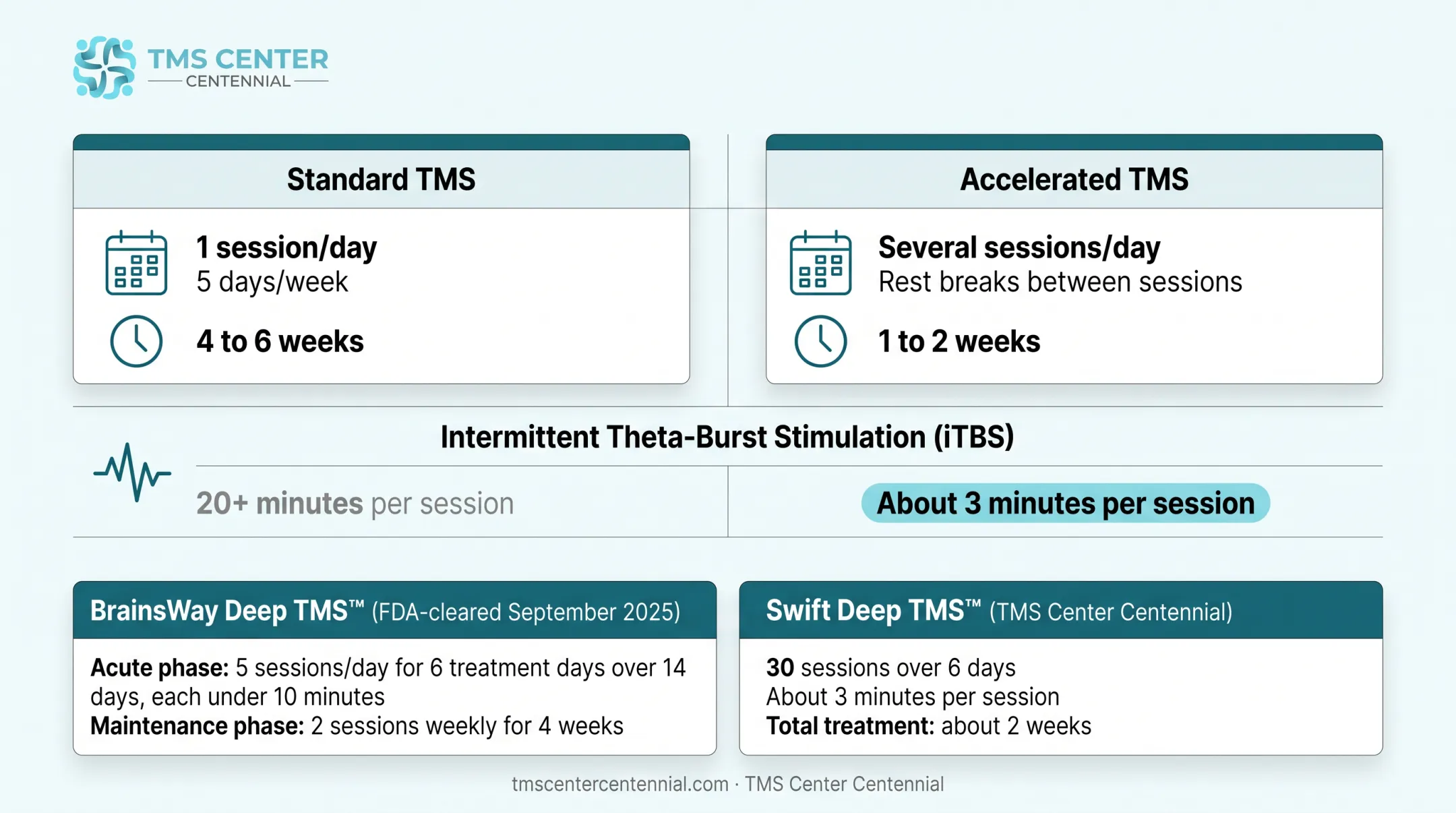 TMS CENTER
CENTENNIAL

Standard TMS

1 session/day
5 days/week

4 to 6 weeks

Accelerated TMS

Several sessions/day
Rest breaks between sessions

1 to 2 weeks

Intermittent Theta-Burst Stimulation (iTBS)

20+ minutes per session

About 3 minutes per session

BrainsWay Deep TMS™ (FDA-cleared September 2025)

Acute phase: 5 sessions/day for 6 treatment days over 14 days, each under 10 minutes
Maintenance phase: 2 sessions weekly for 4 weeks

Swift Deep TMS™ (TMS Center Centennial)

30 sessions over 6 days
About 3 minutes per session
Total treatment: about 2 weeks

tmscentercentennial.com · TMS Center Centennial